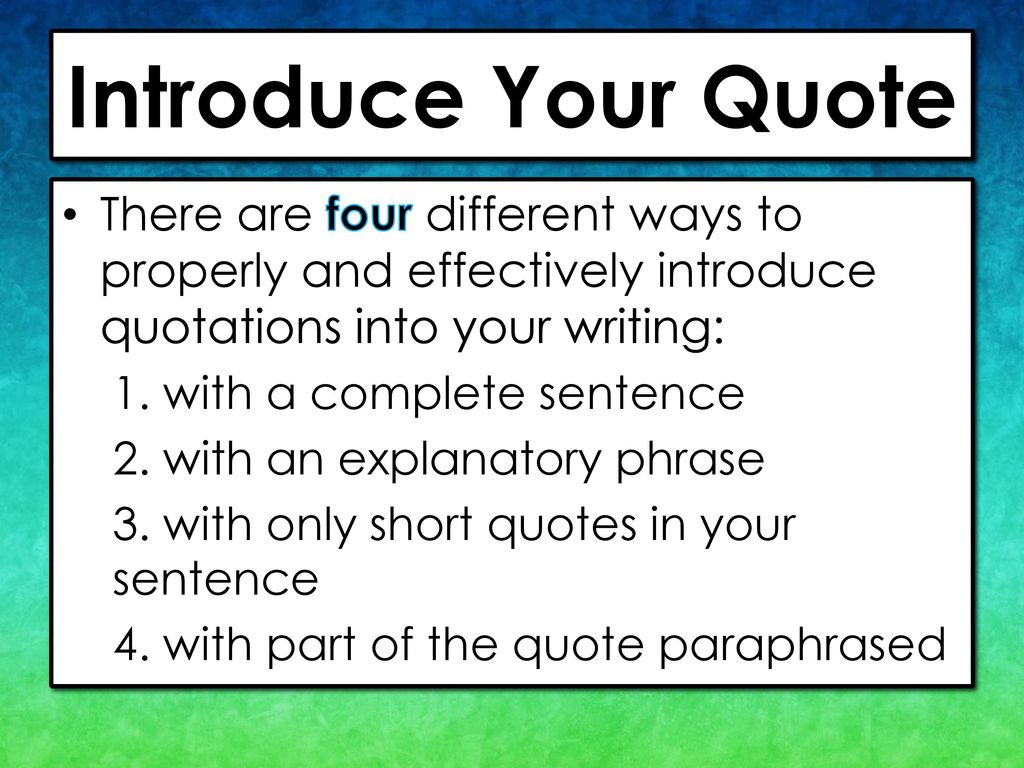 Introduce Your Quote

• There are four different ways to properly and effectively introduce quotations into your writing:

1. with a complete sentence

2. with an explanatory phrase

3. with only short quotes in your sentence

4. with part of the quote paraphrased